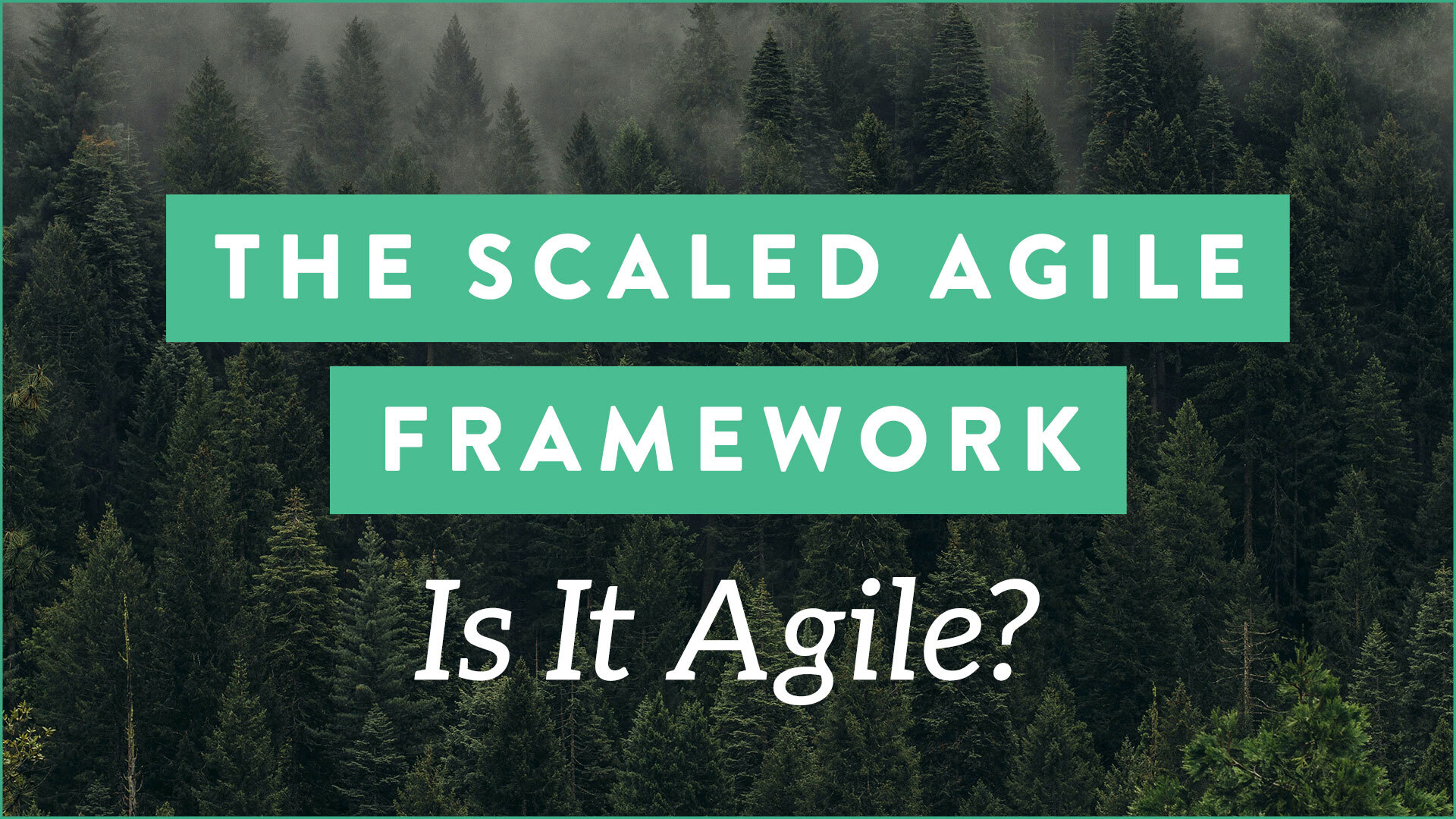 THE SCALED AGILE FRAMEWORK

Is It Agile?